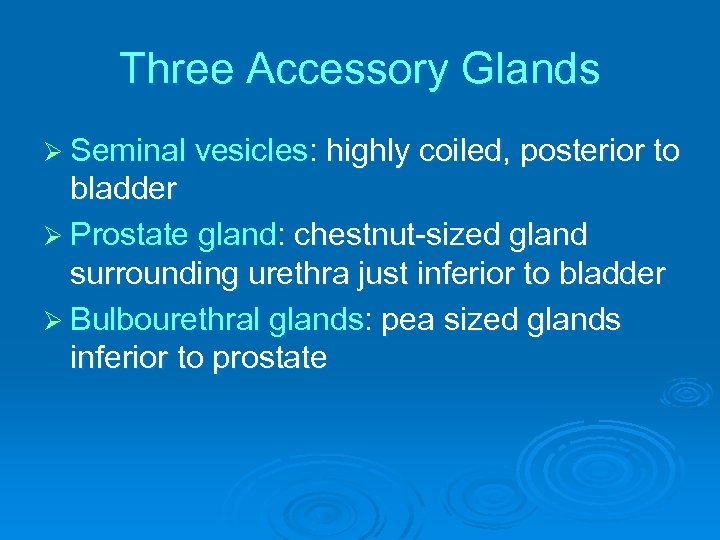 Three Accessory Glands

➢ Seminal vesicles: highly coiled, posterior to bladder
➢ Prostate gland: chestnut-sized gland surrounding urethra just inferior to bladder
➢ Bulbourethral glands: pea sized glands inferior to prostate